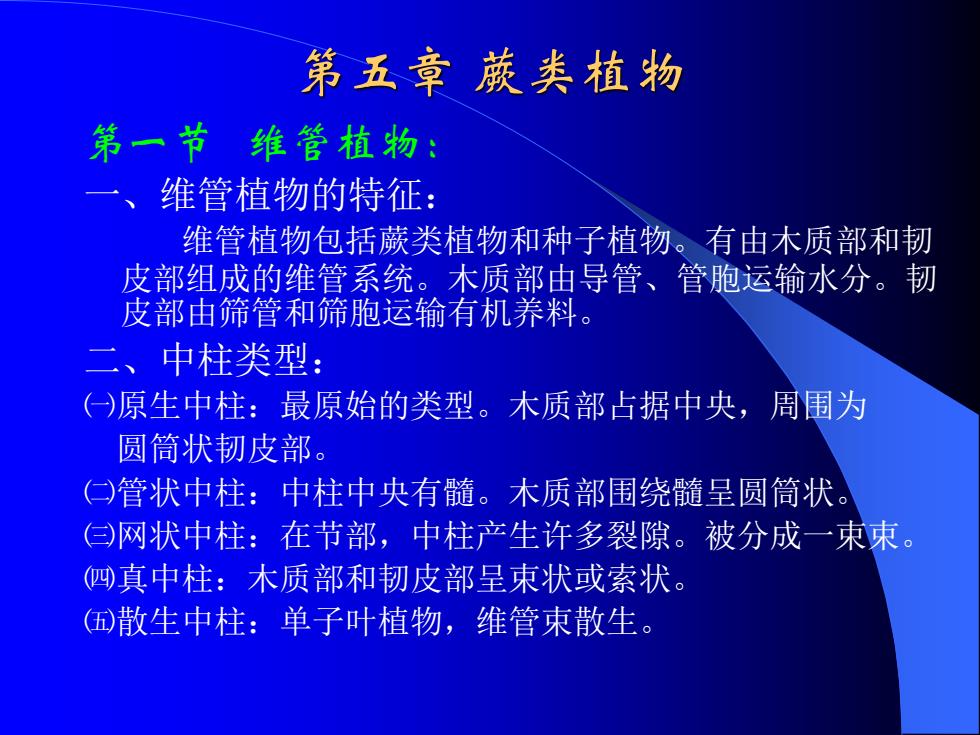 第五章 蕨类植物

第一节 维管植物：

一、维管植物的特征：

维管植物包括蕨类植物和种子植物。有由木质部和韧皮部组成的维管系统。木质部由导管、管胞运输水分。韧皮部由筛管和筛胞运输有机养料。

二、中柱类型：

㈠原生中柱：最原始的类型。木质部占据中央，周围为圆筒状韧皮部。

㈡管状中柱：中柱中央有髓。木质部围绕髓呈圆筒状。

㈢网状中柱：在节部，中柱产生许多裂隙。被分成一束束。

㈣真中柱：木质部和韧皮部呈束状或索状。

㈤散生中柱：单子叶植物，维管束散生。